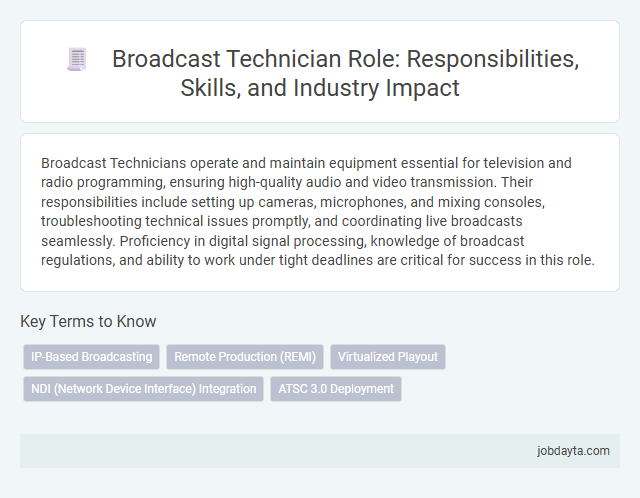 Broadcast Technician Role: Responsibilities, Skills, and Industry Impact

Broadcast Technicians operate and maintain equipment essential for television and radio programming, ensuring high-quality audio and video transmission. Their responsibilities include setting up cameras, microphones, and mixing consoles, troubleshooting technical issues promptly, and coordinating live broadcasts seamlessly. Proficiency in digital signal processing, knowledge of broadcast regulations, and ability to work under tight deadlines are critical for success in this role.

Key Terms to Know

IP-Based Broadcasting

Remote Production (REMI)

Virtualized Playout

NDI (Network Device Interface) Integration

ATSC 3.0 Deployment

jobdayta.com